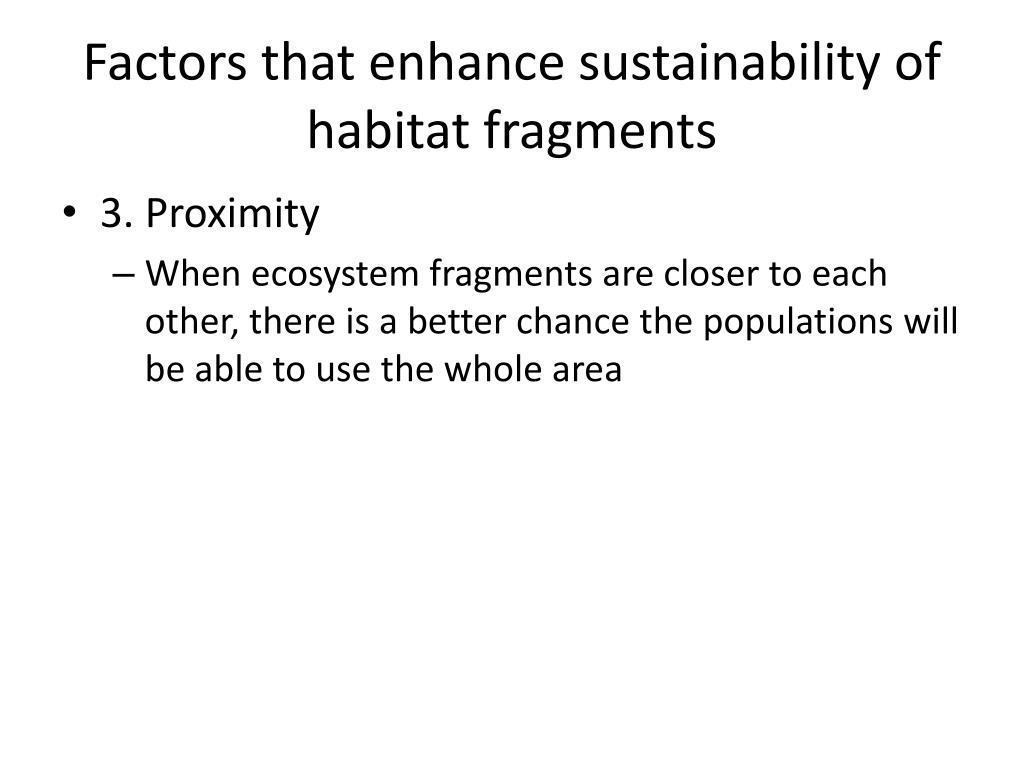 Factors that enhance sustainability of habitat fragments

• 3. Proximity
– When ecosystem fragments are closer to each other, there is a better chance the populations will be able to use the whole area